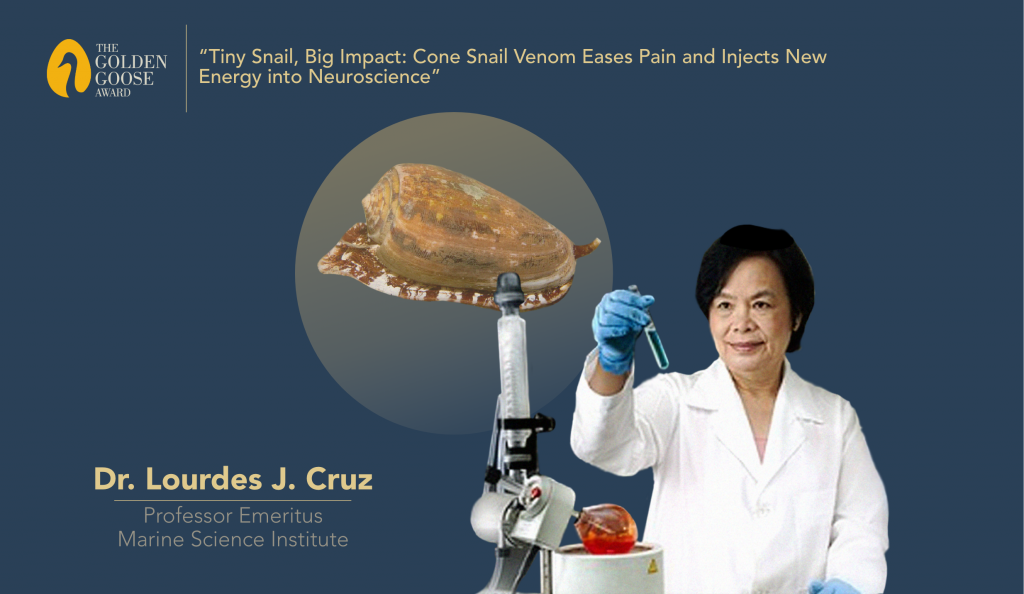 THE GOLDEN GOOSE AWARD

"Tiny Snail, Big Impact: Cone Snail Venom Eases Pain and Injects New Energy into Neuroscience"

Dr. Lourdes J. Cruz

Professor Emeritus
Marine Science Institute